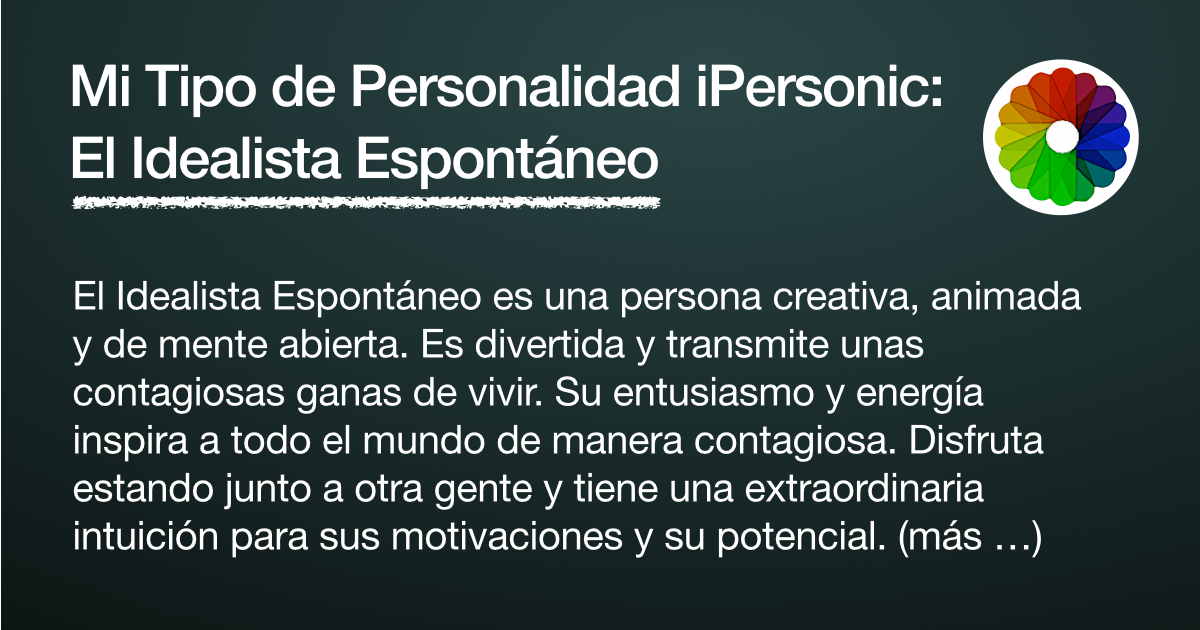 Mi Tipo de Personalidad iPersonic:
El Idealista Espontáneo

El Idealista Espontáneo es una persona creativa, animada y de mente abierta. Es divertida y transmite unas contagiosas ganas de vivir. Su entusiasmo y energía inspira a todo el mundo de manera contagiosa. Disfruta estando junto a otra gente y tiene una extraordinaria intuición para sus motivaciones y su potencial. (más …)